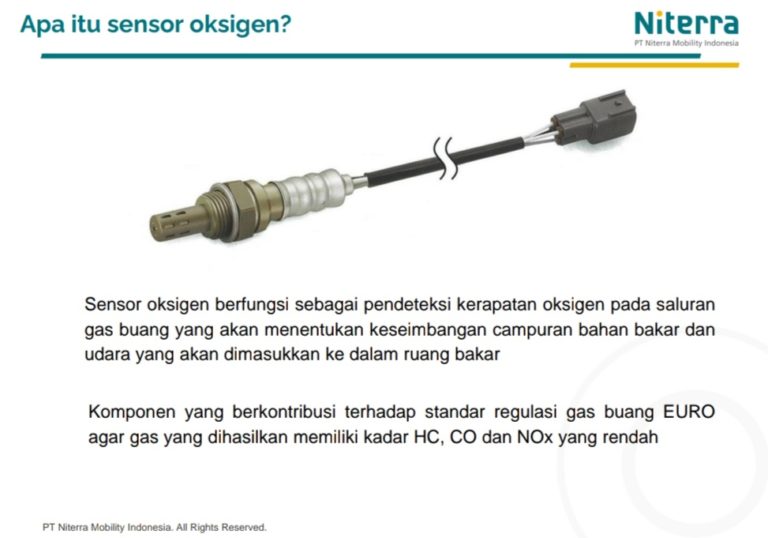 Apa itu sensor oksigen?

Niterra
PT Niterra Mobility Indonesia

Sensor oksigen berfungsi sebagai pendeteksi kerapatan oksigen pada saluran gas buang yang akan menentukan keseimbangan campuran bahan bakar dan udara yang akan dimasukkan ke dalam ruang bakar

Komponen yang berkontribusi terhadap standar regulasi gas buang EURO agar gas yang dihasilkan memiliki kadar HC, CO dan NOx yang rendah

PT Niterra Mobility Indonesia. All Rights Reserved.